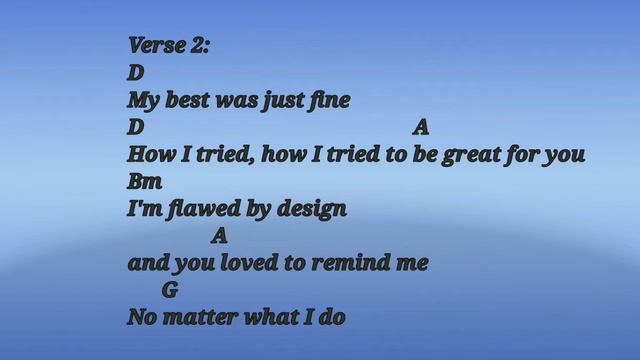 Verse 2:
D
My best was just fine
D A
How I tried, how I tried to be great for you
Bm
I'm flawed by design
A
and you loved to remind me
G
No matter what I do